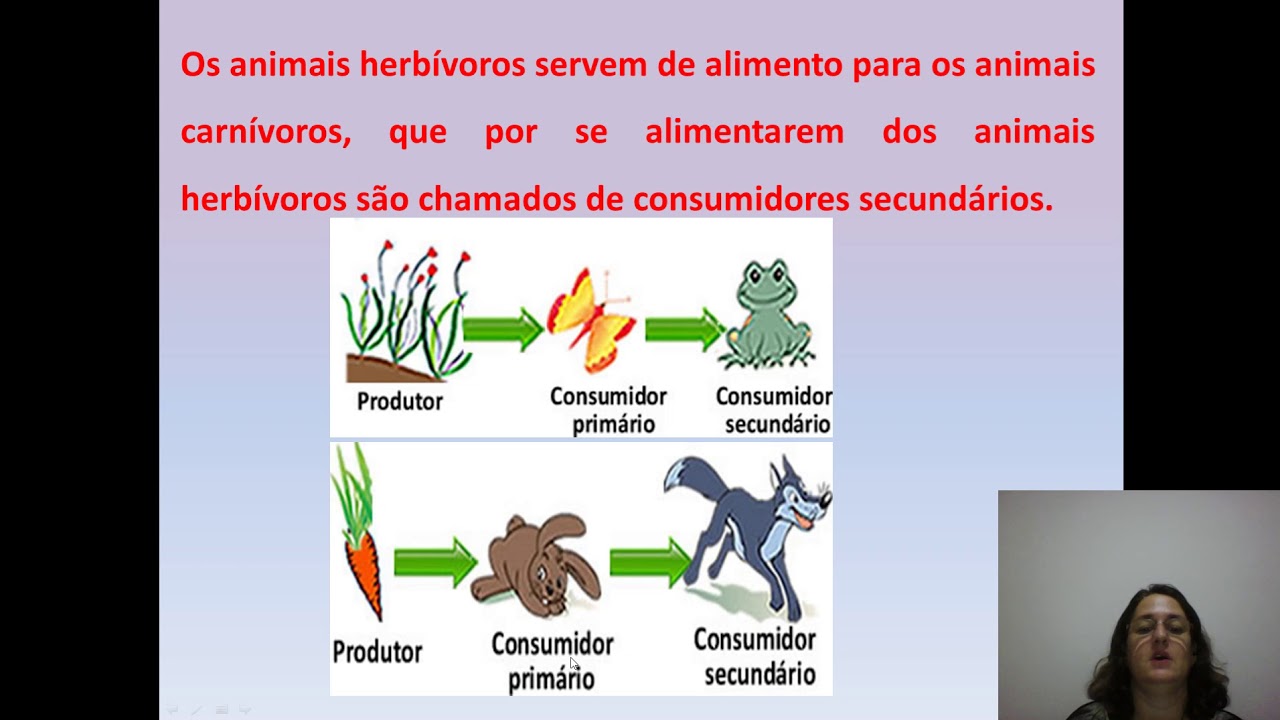 Os animais herbívoros servem de alimento para os animais carnívoros, que por se alimentarem dos animais herbívoros são chamados de consumidores secundários.

Produtor

Consumidor primário

Consumidor secundário

Produtor

Consumidor primário

Consumidor secundário